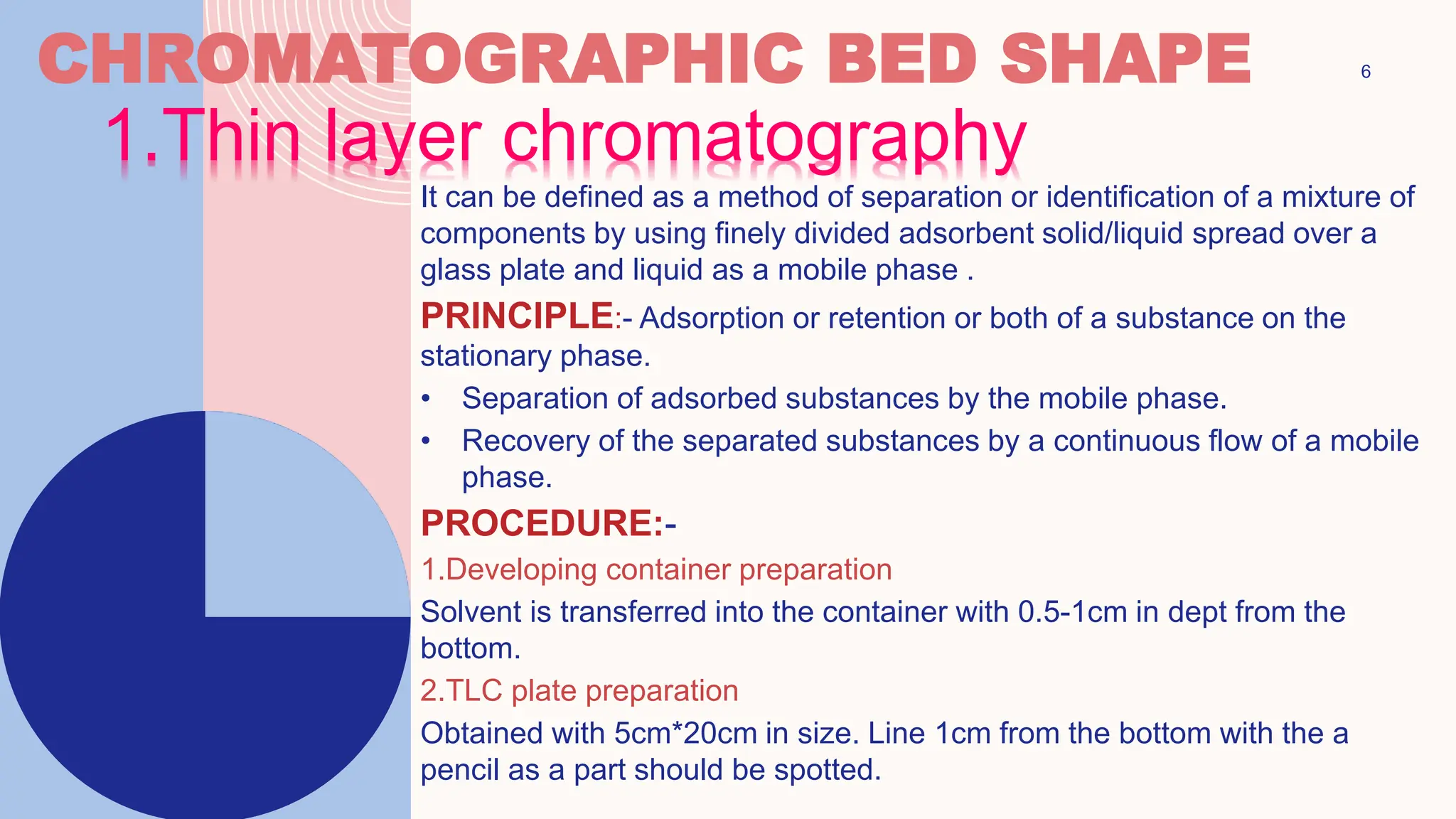 CHROMATOGRAPHIC BED SHAPE

6

1.Thin layer chromatography

It can be defined as a method of separation or identification of a mixture of components by using finely divided adsorbent solid/liquid spread over a glass plate and liquid as a mobile phase .

PRINCIPLE:- Adsorption or retention or both of a substance on the stationary phase.

• Separation of adsorbed substances by the mobile phase.
• Recovery of the separated substances by a continuous flow of a mobile phase.

PROCEDURE:-

1.Developing container preparation

Solvent is transferred into the container with 0.5-1cm in dept from the bottom.

2.TLC plate preparation

Obtained with 5cm*20cm in size. Line 1cm from the bottom with the a pencil as a part should be spotted.